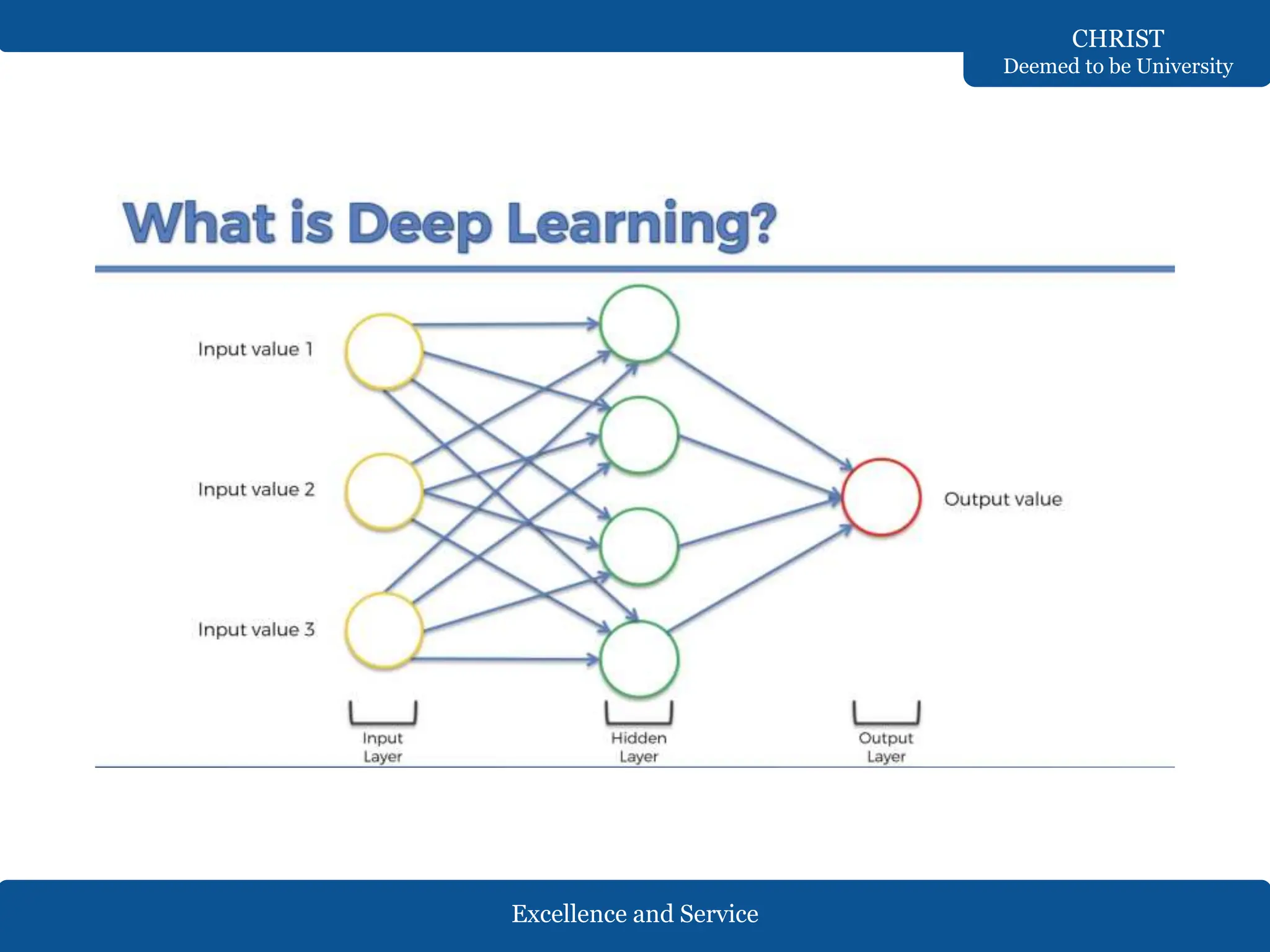 CHRIST
Deemed to be University

What is Deep Learning?

Input value 1

Input value 2

Input value 3

Output value

Input Layer

Hidden Layer

Output Layer

Excellence and Service